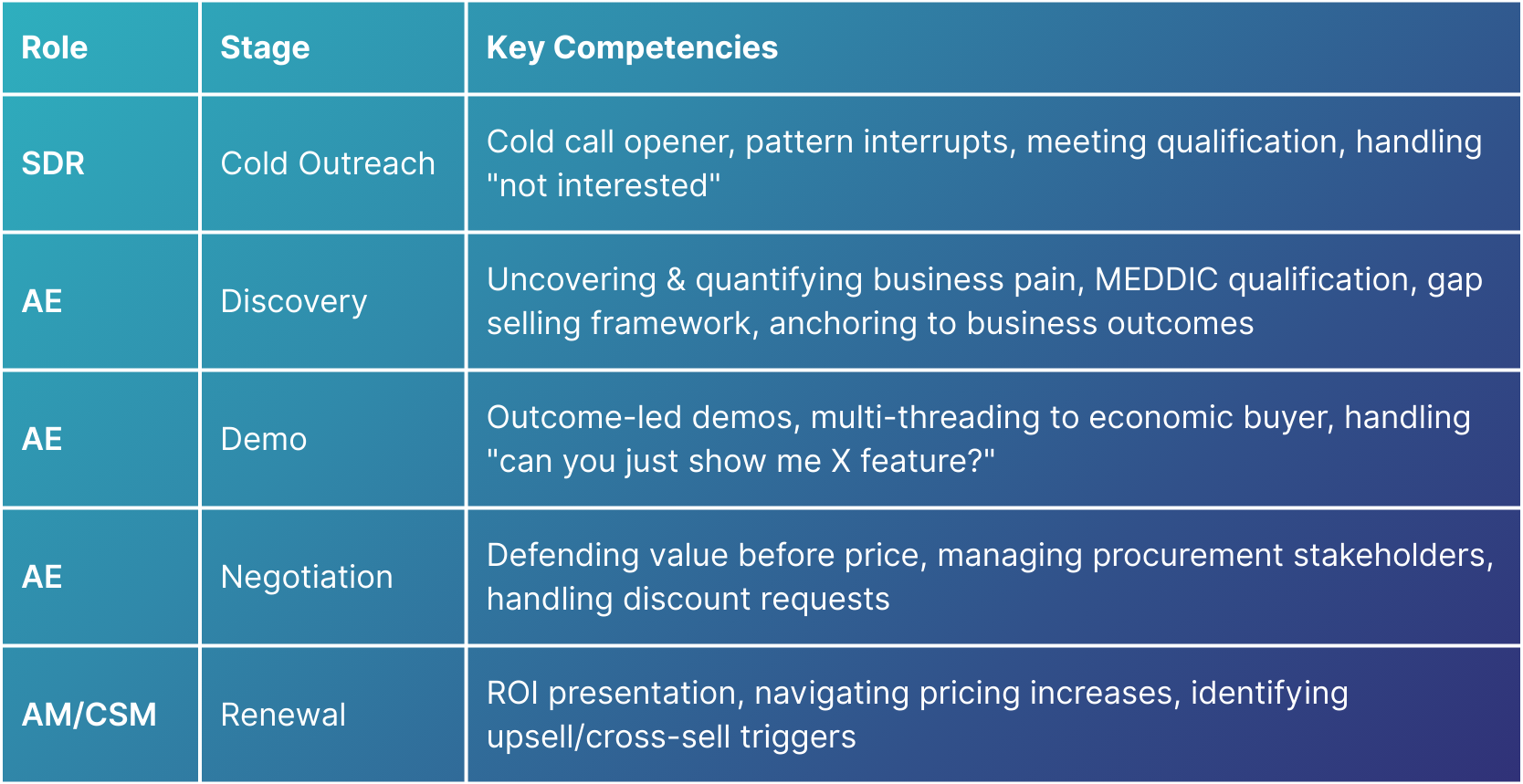 | Role | Stage | Key Competencies |
|---|---|---|
| SDR | Cold Outreach | Cold call opener, pattern interrupts, meeting qualification, handling "not interested" |
| AE | Discovery | Uncovering & quantifying business pain, MEDDIC qualification, gap selling framework, anchoring to business outcomes |
| AE | Demo | Outcome-led demos, multi-threading to economic buyer, handling "can you just show me X feature?" |
| AE | Negotiation | Defending value before price, managing procurement stakeholders, handling discount requests |
| AM/CSM | Renewal | ROI presentation, navigating pricing increases, identifying upsell/cross-sell triggers |